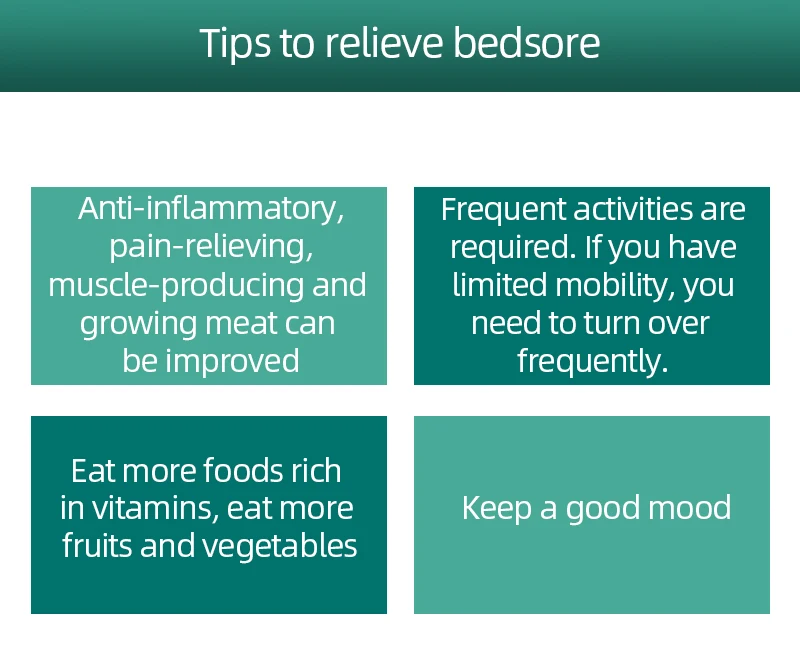 Tips to relieve bedsore

Anti-inflammatory, pain-relieving, muscle-producing and growing meat can be improved

Frequent activities are required. If you have limited mobility, you need to turn over frequently.

Eat more foods rich in vitamins, eat more fruits and vegetables

Keep a good mood